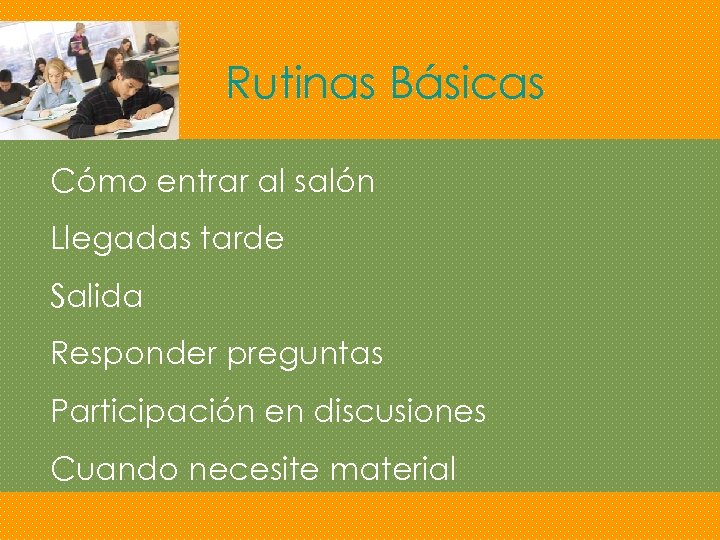 Rutinas Básicas

Cómo entrar al salón

Llegadas tarde

Salida

Responder preguntas

Participación en discusiones

Cuando necesite material